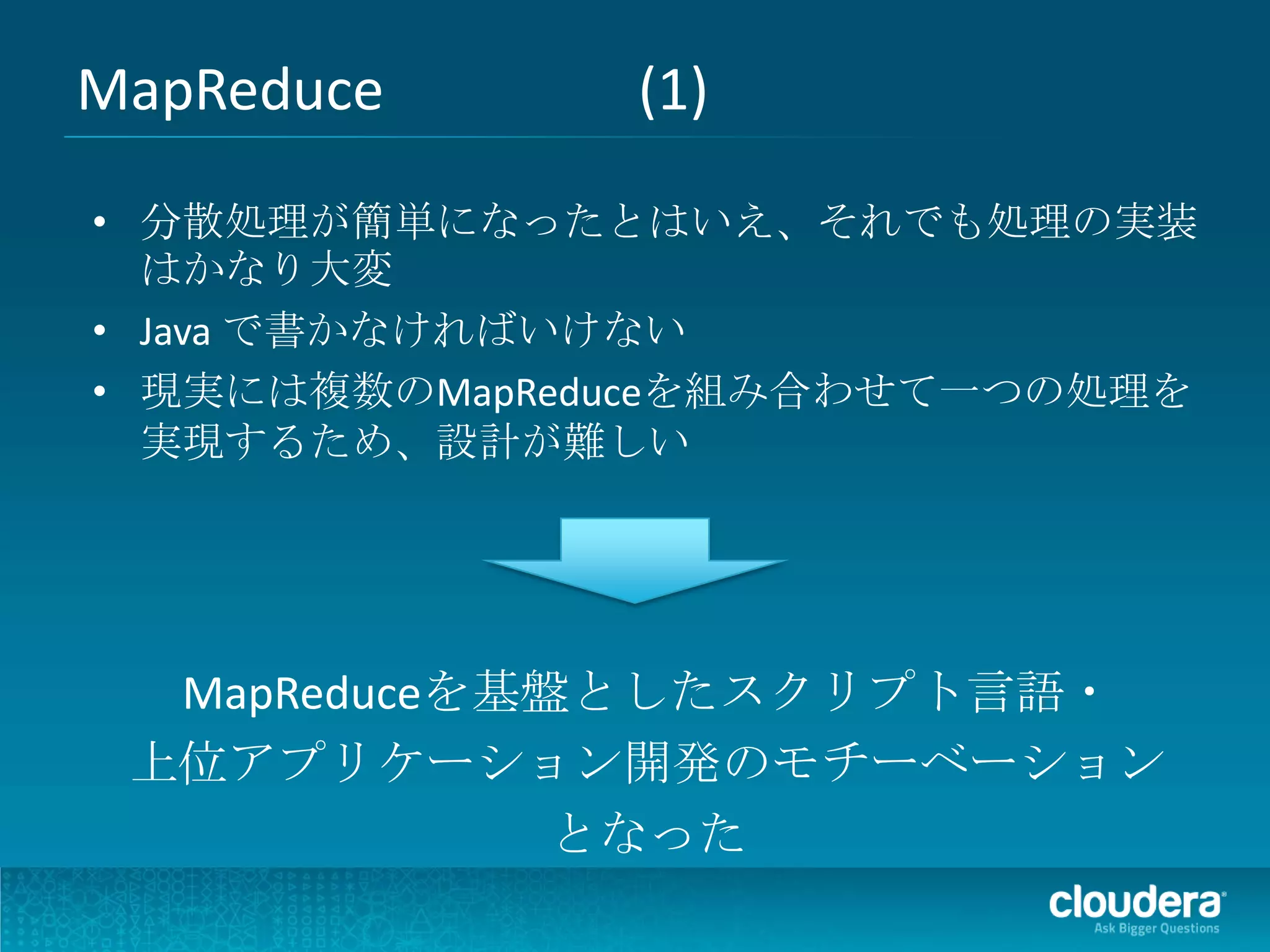 MapReduce (1)

• 分散処理が簡単になったとはいえ、それでも処理の実装はかなり大変

• Java で書かなければいけない

• 現実には複数のMapReduceを組み合わせて一つの処理を実現するため、設計が難しい

MapReduceを基盤としたスクリプト言語・上位アプリケーション開発のモチーベーションとなった

cloudera
Ask Bigger Questions